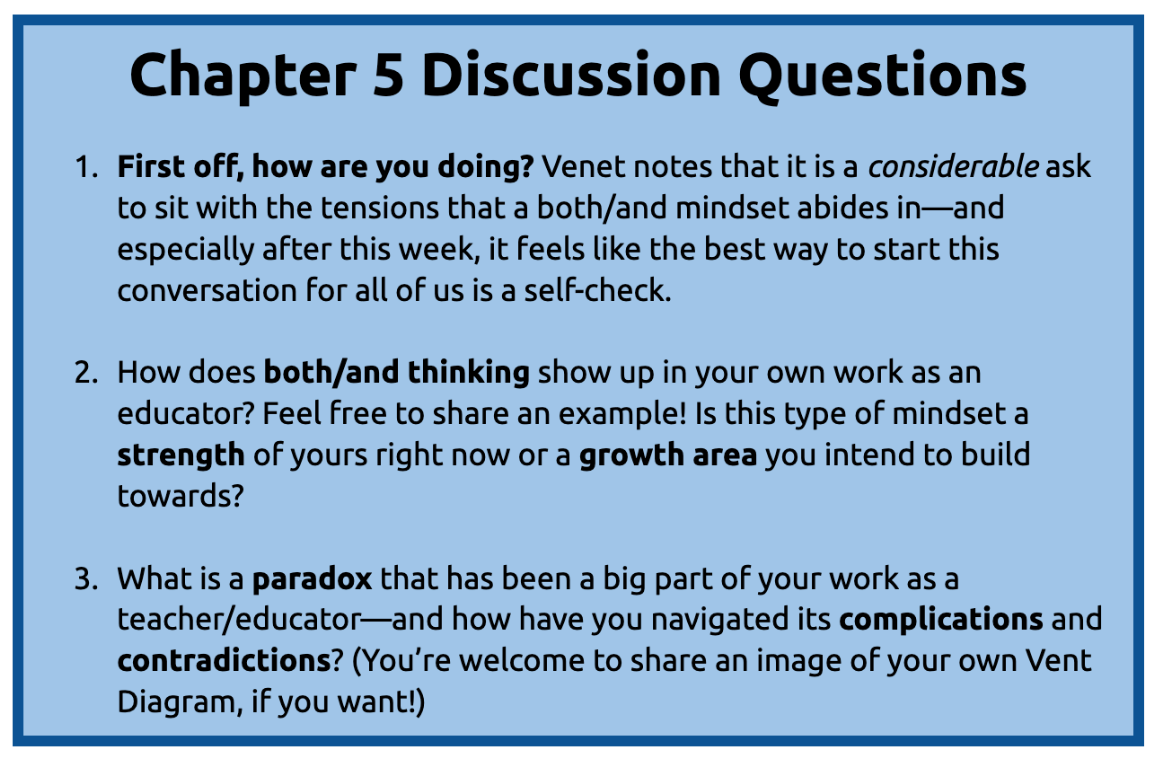 Chapter 5 Discussion Questions

1. First off, how are you doing? Venet notes that it is a considerable ask to sit with the tensions that a both/and mindset abides in—and especially after this week, it feels like the best way to start this conversation for all of us is a self-check.

2. How does both/and thinking show up in your own work as an educator? Feel free to share an example! Is this type of mindset a strength of yours right now or a growth area you intend to build towards?

3. What is a paradox that has been a big part of your work as a teacher/educator—and how have you navigated its complications and contradictions? (You're welcome to share an image of your own Vent Diagram, if you want!)